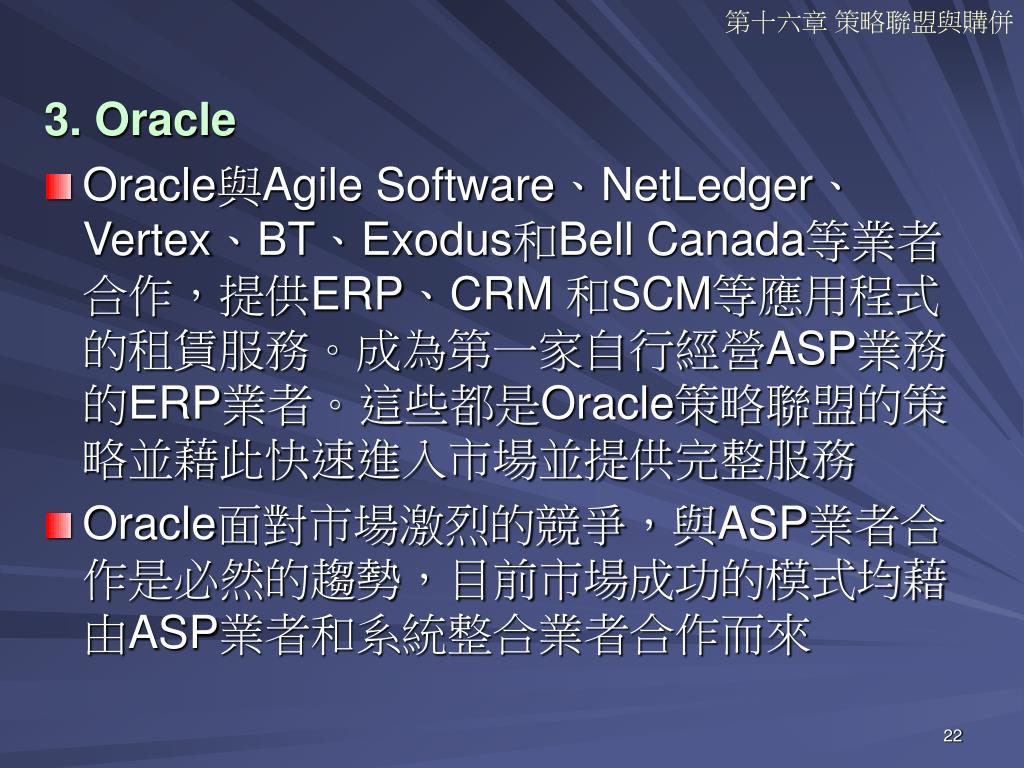 第十六章 策略聯盟與購併

3. Oracle

Oracle與Agile Software、NetLedger、Vertex、BT、Exodus和Bell Canada等業者合作，提供ERP、CRM 和SCM等應用程式的租賃服務。成為第一家自行經營ASP業務的ERP業者。這些都是Oracle策略聯盟的策略並藉此快速進入市場並提供完整服務

Oracle面對市場激烈的競爭，與ASP業者合作是必然的趨勢，目前市場成功的模式均藉由ASP業者和系統整合業者合作而來

22